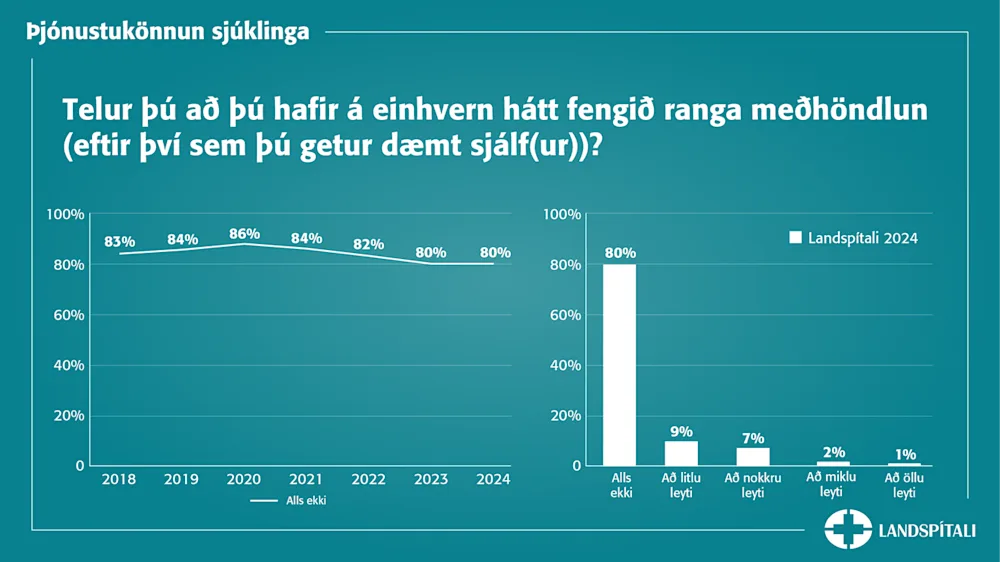 Þjónustukönnun sjúklinga

Telur þú að þú hafir á einhvern hátt fengið ranga meðhöndlun (eftir því sem þú getur dæmt sjálf(ur))?

100%
80%
60%
40%
20%
0

83% 84% 86% 84% 82% 80% 80%

2018 2019 2020 2021 2022 2023 2024

Alls ekki

100%
80%
60%
40%
20%
0

Landspítali 2024

80%
9%
7%
2%
1%

Alls ekki
Að litlu leyti
Að nokkru leyti
Að miklu leyti
Að öllu leyti

LANDSPÍTALI